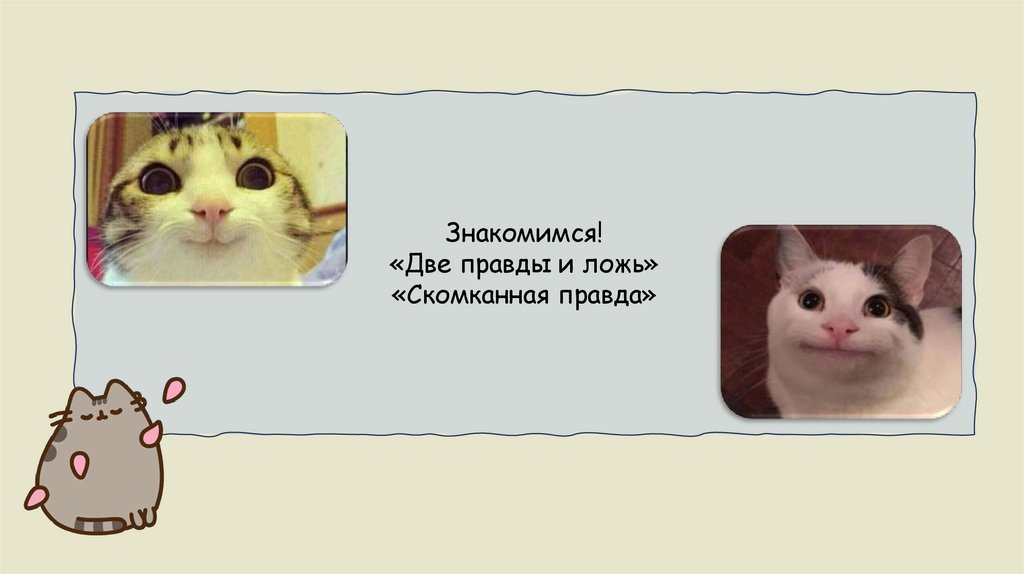 Знакомимся!
«Две правды и ложь»
«Скомканная правда»